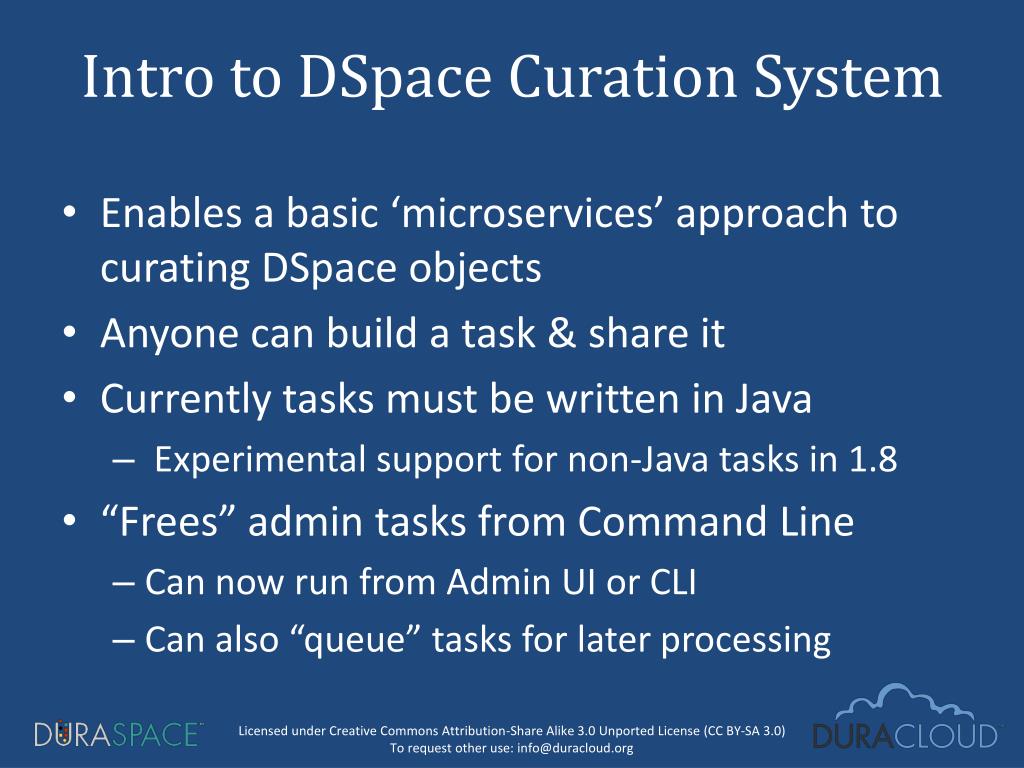 Intro to DSpace Curation System

• Enables a basic ‘microservices’ approach to curating DSpace objects
• Anyone can build a task & share it
• Currently tasks must be written in Java
– Experimental support for non-Java tasks in 1.8
• “Frees” admin tasks from Command Line
– Can now run from Admin UI or CLI
– Can also “queue” tasks for later processing

DURASPACE™

Licensed under Creative Commons Attribution-Share Alike 3.0 Unported License (CC BY-SA 3.0)
To request other use: info@duracloud.org

DURACLOUD™